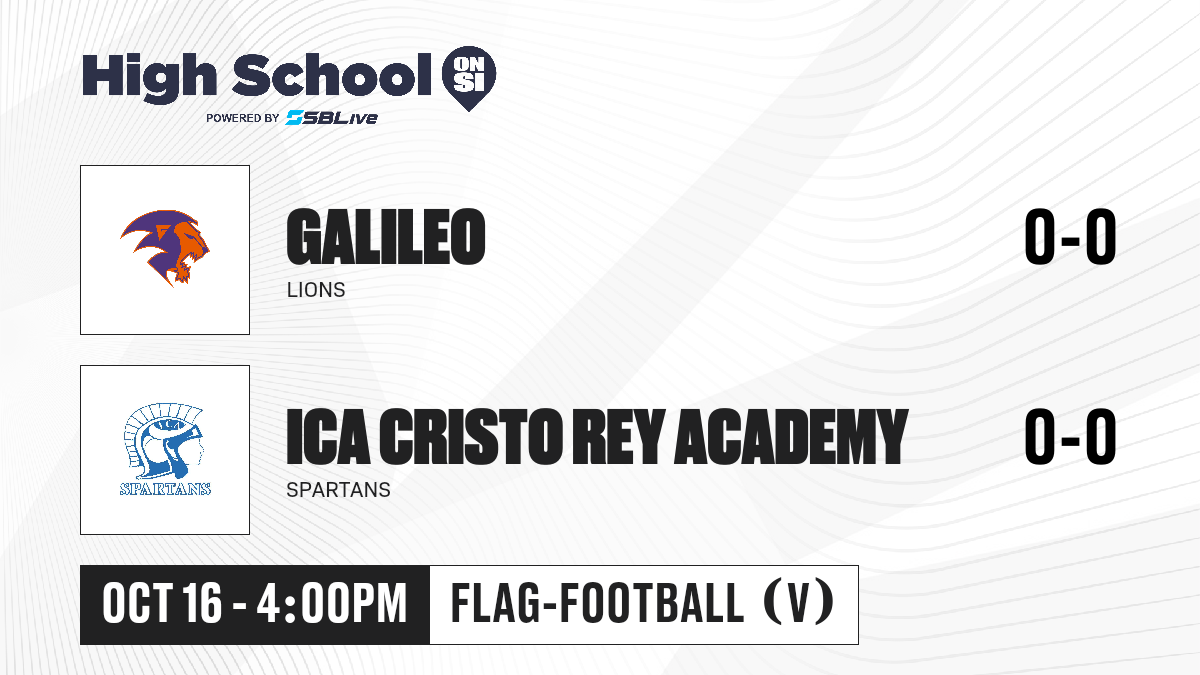 High School ON SI
POWERED BY SBLive

GALILEO
LIONS
0-0

ICA
SPARTANS

ICA CRISTO REY ACADEMY
SPARTANS
0-0

OCT 16 - 4:00PM
FLAG-FOOTBALL (V)